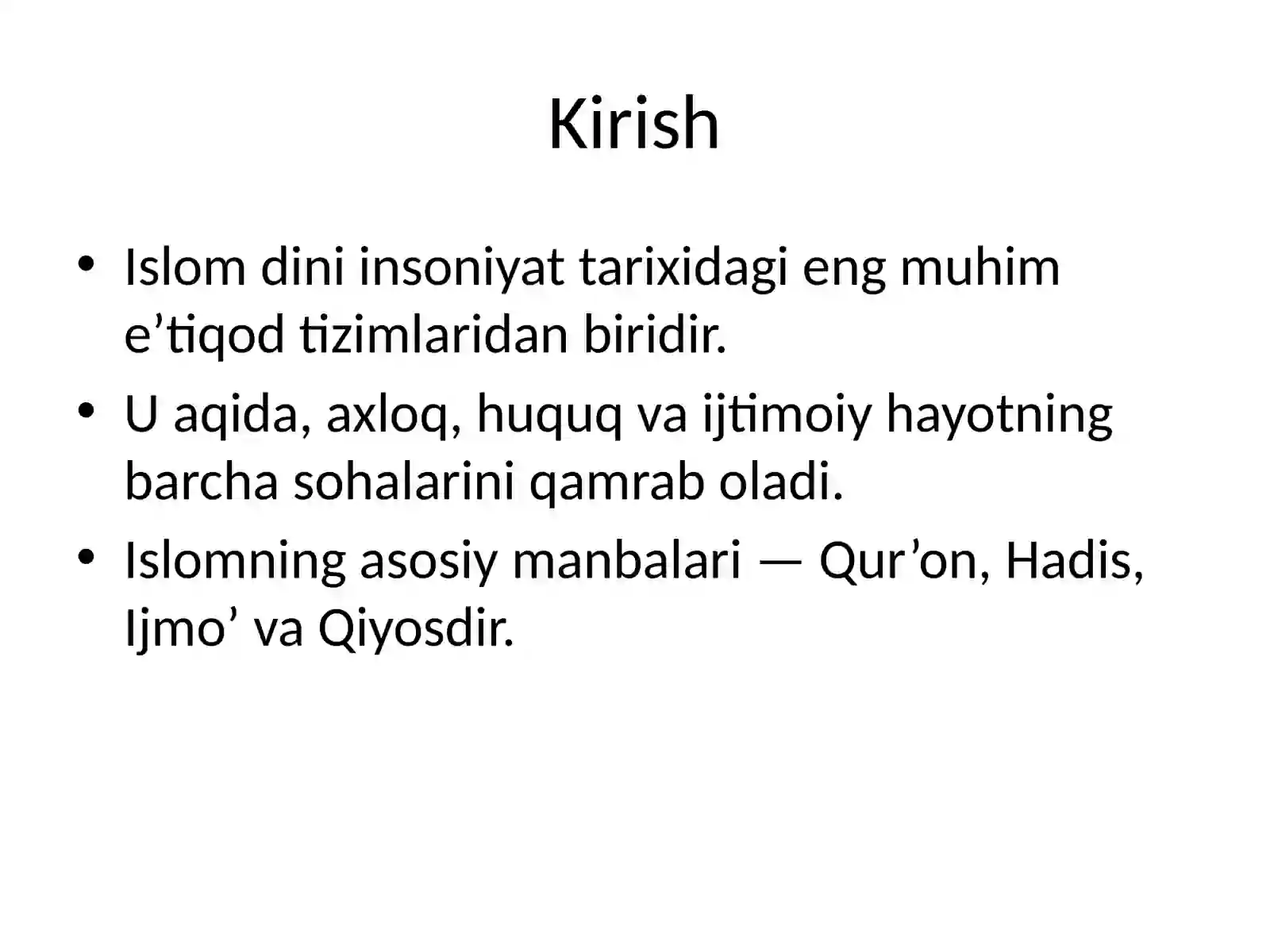 Kirish

• Islom dini insoniyat tarixidagi eng muhim e’tiqod tizimlaridan biridir.
• U aqida, axloq, huquq va ijtimoiy hayotning barcha sohalarini qamrab oladi.
• Islomning asosiy manbalari — Qur’on, Hadis, Ijmo’ va Qiyosdir.